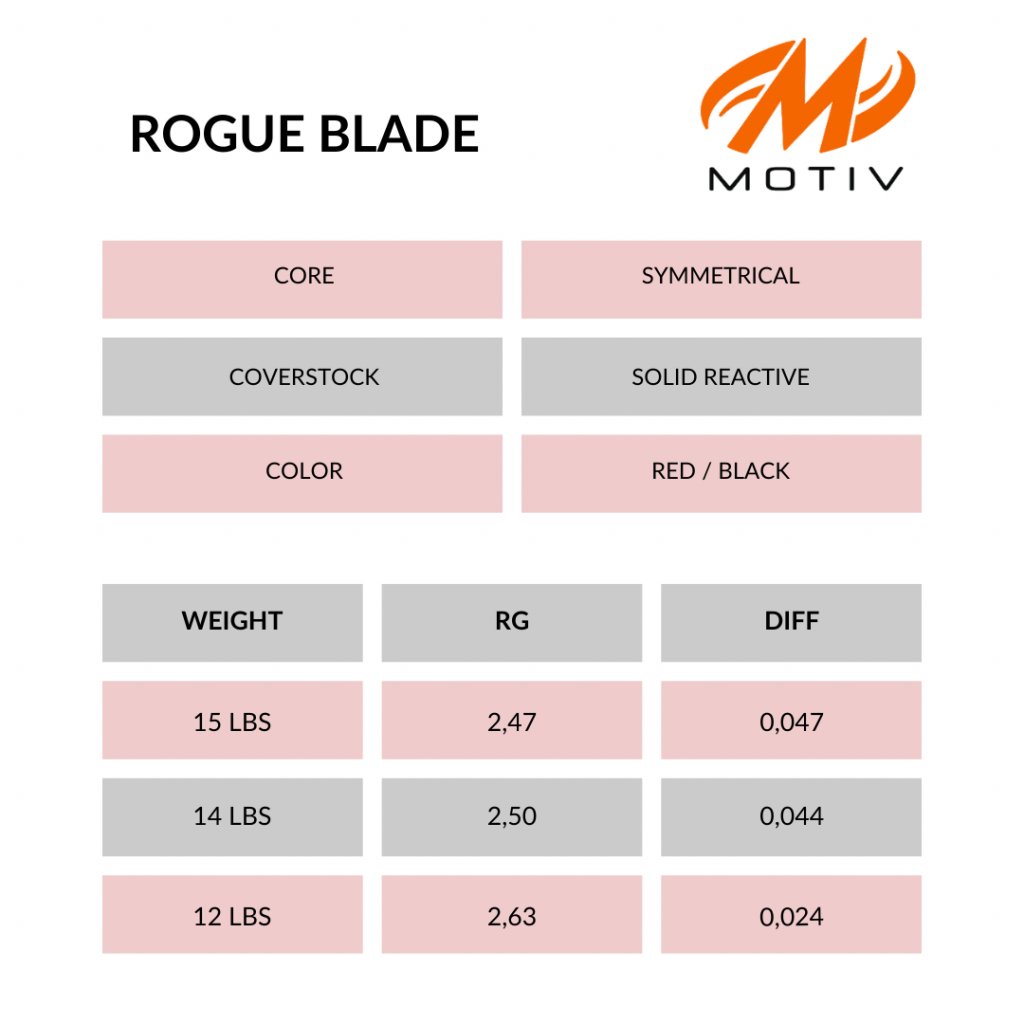 ROGUE BLADE

MOTIV

| CORE | SYMMETRICAL |
|---|---|
| COVERSTOCK | SOLID REACTIVE |
| COLOR | RED / BLACK |

| WEIGHT | RG | DIFF |
|---|---|---|
| 15 LBS | 2,47 | 0,047 |
| 14 LBS | 2,50 | 0,044 |
| 12 LBS | 2,63 | 0,024 |